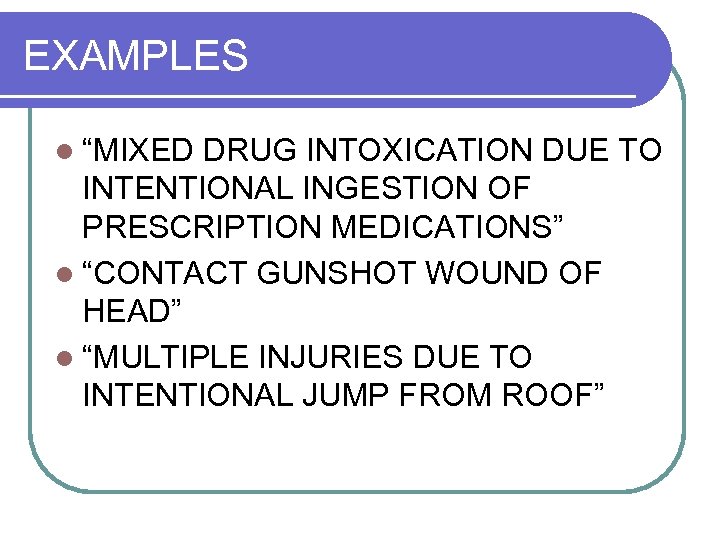 EXAMPLES

- “MIXED DRUG INTOXICATION DUE TO INTENTIONAL INGESTION OF PRESCRIPTION MEDICATIONS”
- “CONTACT GUNSHOT WOUND OF HEAD”
- “MULTIPLE INJURIES DUE TO INTENTIONAL JUMP FROM ROOF”